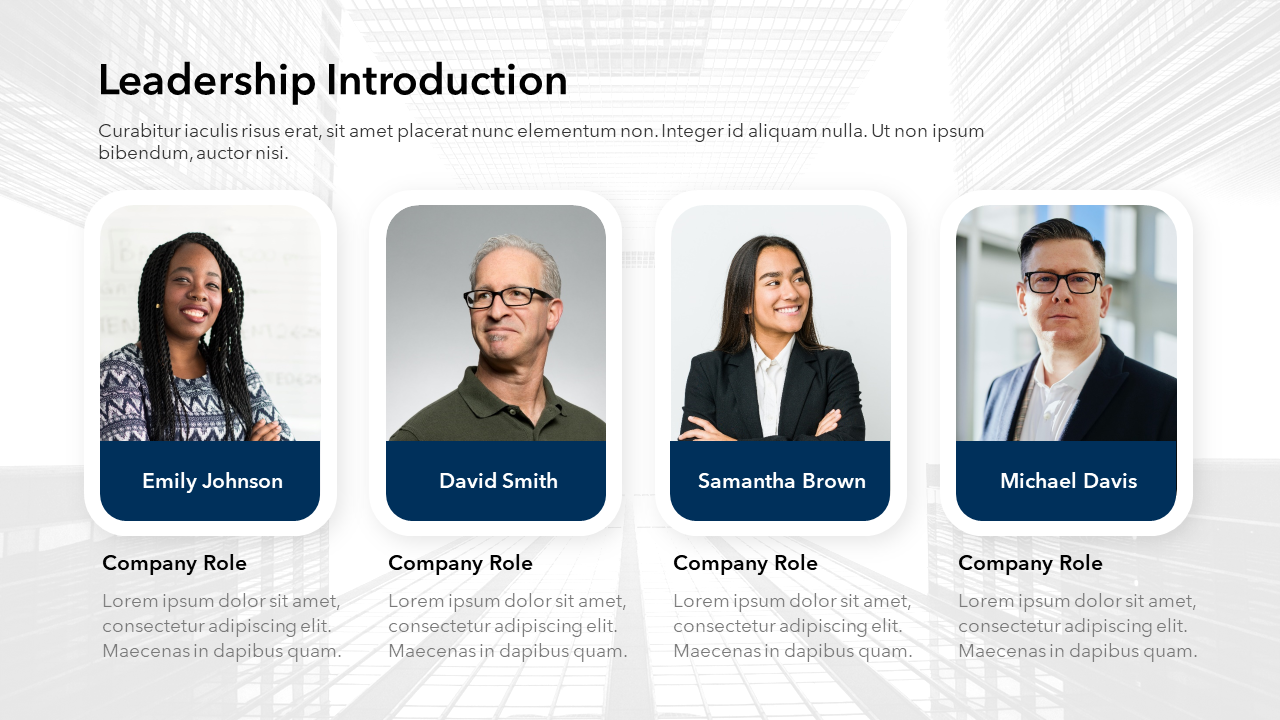 Leadership Introduction

Curabitur iaculis risus erat, sit amet placerat nunc elementum non. Integer id aliquam nulla. Ut non ipsum bibendum, auctor nisi.

Emily Johnson

Company Role

Lorem ipsum dolor sit amet, consectetur adipiscing elit. Maecenas in dapibus quam.

David Smith

Company Role

Lorem ipsum dolor sit amet, consectetur adipiscing elit. Maecenas in dapibus quam.

Samantha Brown

Company Role

Lorem ipsum dolor sit amet, consectetur adipiscing elit. Maecenas in dapibus quam.

Michael Davis

Company Role

Lorem ipsum dolor sit amet, consectetur adipiscing elit. Maecenas in dapibus quam.